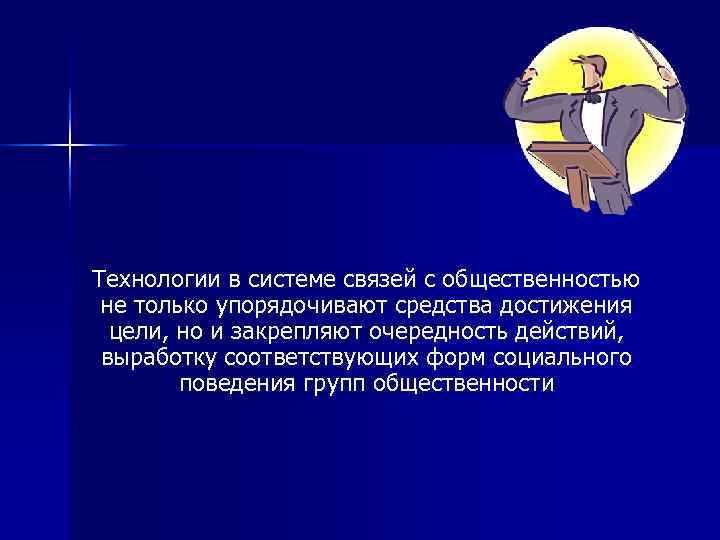 Технологии в системе связей с общественностью не только упорядочивают средства достижения цели, но и закрепляют очередность действий, выработку соответствующих форм социального поведения групп общественности